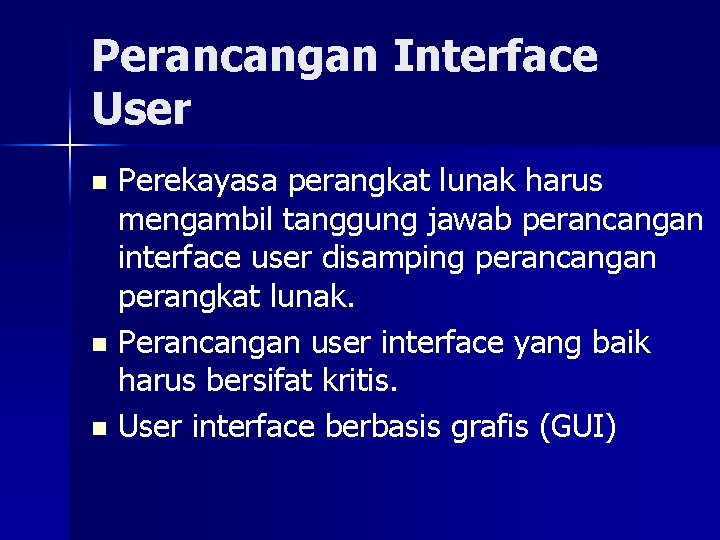 Perancangan Interface User

- Perekayasa perangkat lunak harus mengambil tanggung jawab perancangan interface user disamping perancangan perangkat lunak.
- Perancangan user interface yang baik harus bersifat kritis.
- User interface berbasis grafis (GUI)